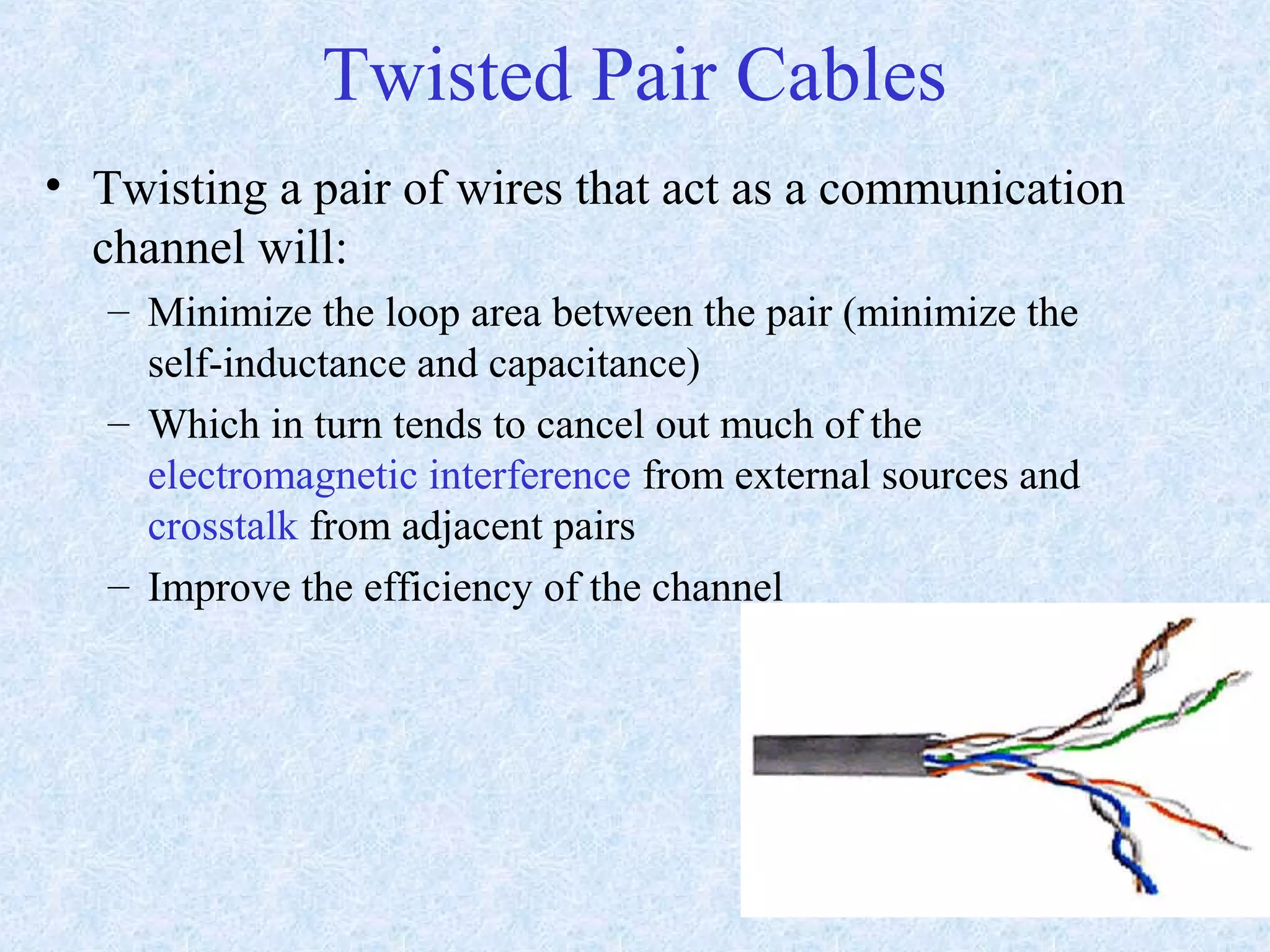 Twisted Pair Cables

• Twisting a pair of wires that act as a communication channel will:

– Minimize the loop area between the pair (minimize the self-inductance and capacitance)

– Which in turn tends to cancel out much of the electromagnetic interference from external sources and crosstalk from adjacent pairs

– Improve the efficiency of the channel